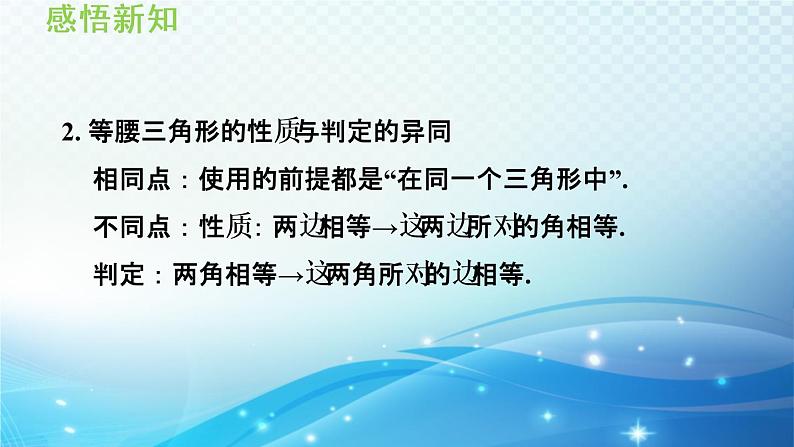 感悟新知

2. 等腰三角形的性质与判定的异同

相同点：使用的前提都是“在同一个三角形中”.

不同点：性质: 两边相等→这两边所对的角相等.

判定：两角相等→这两角所对的边相等.